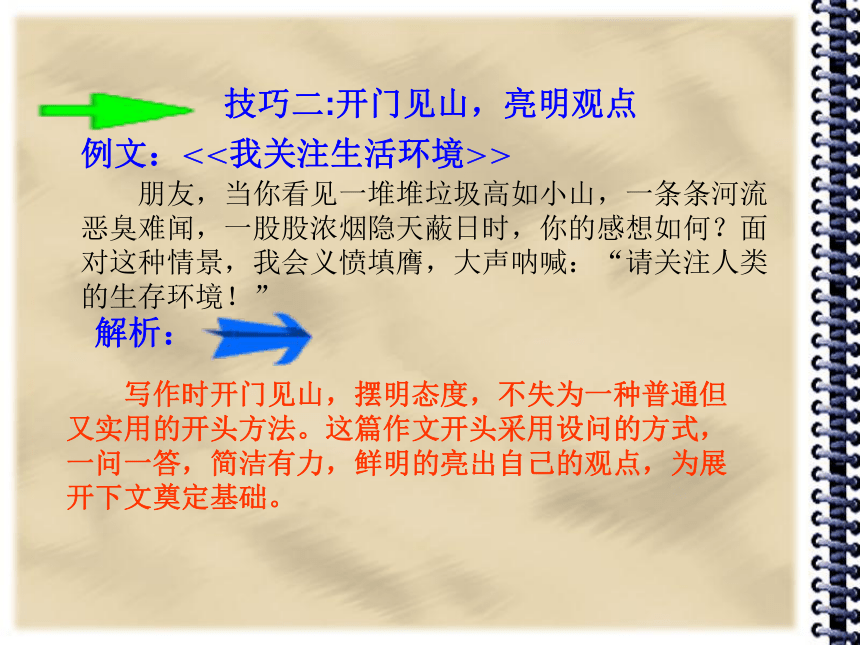 技巧二:开门见山，亮明观点

例文：<<我关注生活环境>>

朋友，当你看见一堆堆垃圾高如小山，一条条河流恶臭难闻，一股股浓烟隐天蔽日时，你的感想如何？面对这种情景，我会义愤填膺，大声呐喊：“请关注人类的生存环境！”

解析：

写作时开门见山，摆明态度，不失为一种普通但又实用的开头方法。这篇作文开头采用设问的方式，一问一答，简洁有力，鲜明的亮出自己的观点，为展开下文奠定基础。